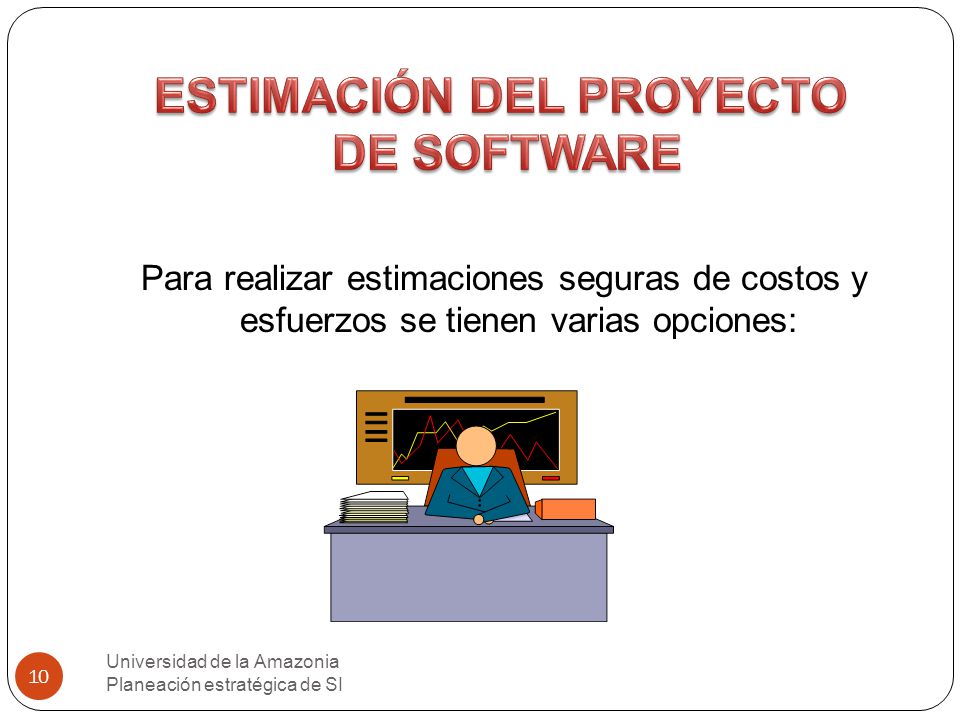 ESTIMACIÓN DEL PROYECTO DE SOFTWARE

Para realizar estimaciones seguras de costos y esfuerzos se tienen varias opciones:

10

Universidad de la Amazonia
Planeación estratégica de SI